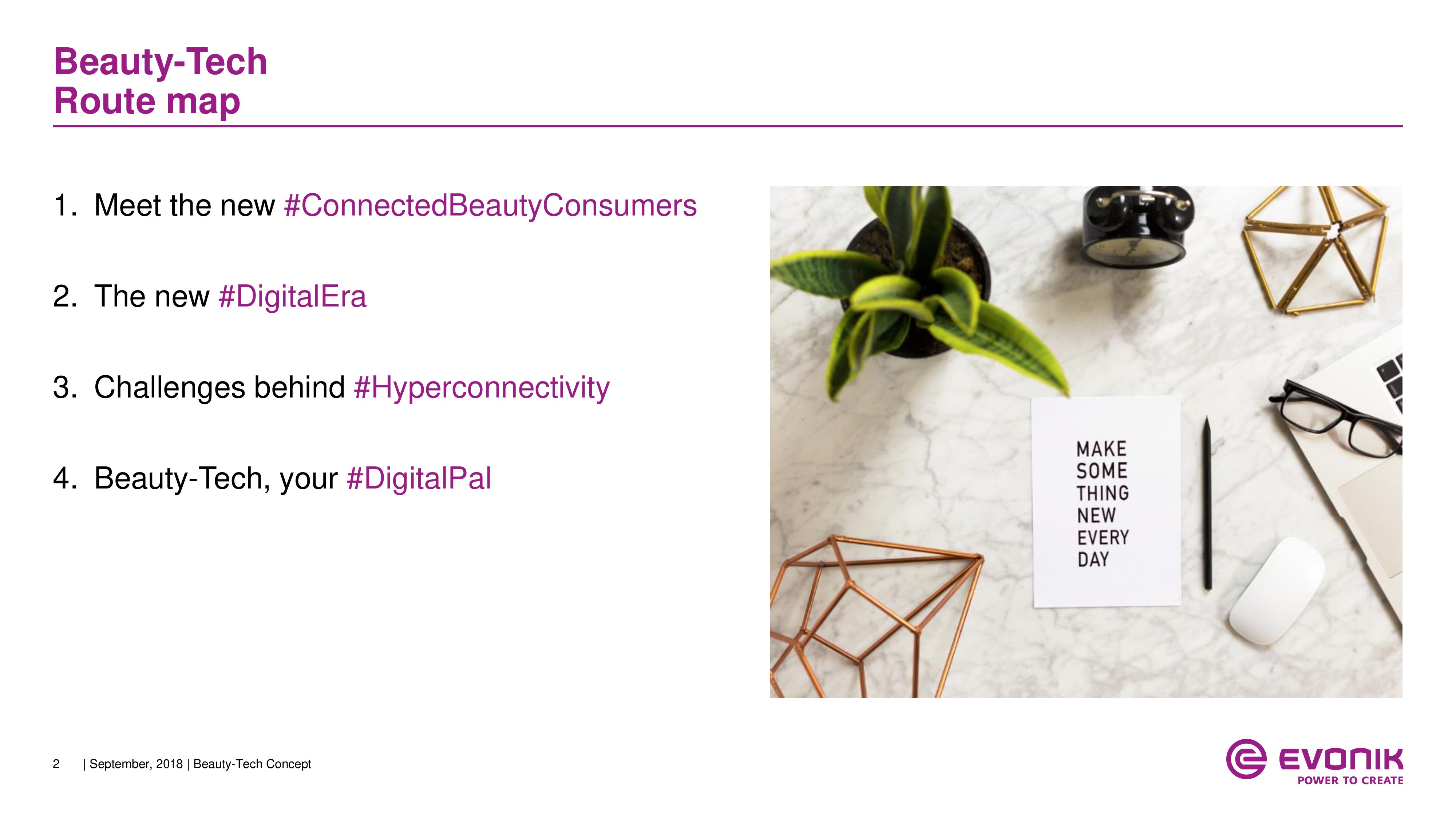 Beauty-Tech
Route map

1. Meet the new #ConnectedBeautyConsumers

2. The new #DigitalEra

3. Challenges behind #Hyperconnectivity

4. Beauty-Tech, your #DigitalPal

MAKE
SOME
THING
NEW
EVERY
DAY

2 | September, 2018 | Beauty-Tech Concept

EVONIK
POWER TO CREATE